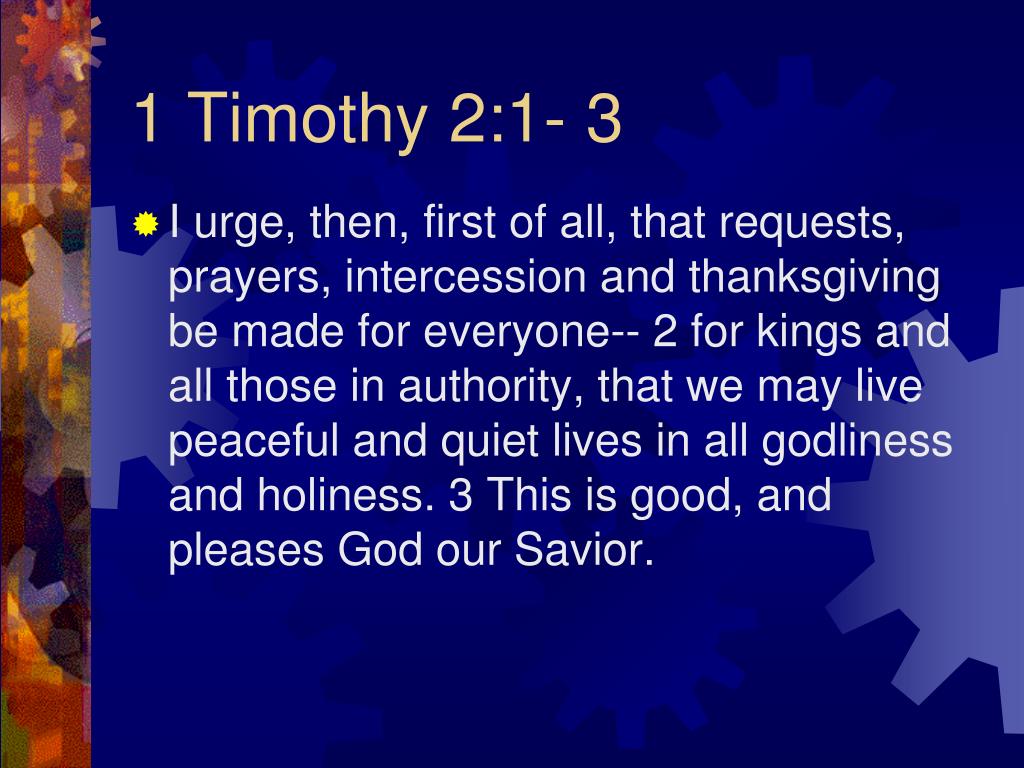 1 Timothy 2:1- 3

I urge, then, first of all, that requests, prayers, intercession and thanksgiving be made for everyone-- 2 for kings and all those in authority, that we may live peaceful and quiet lives in all godliness and holiness. 3 This is good, and pleases God our Savior.